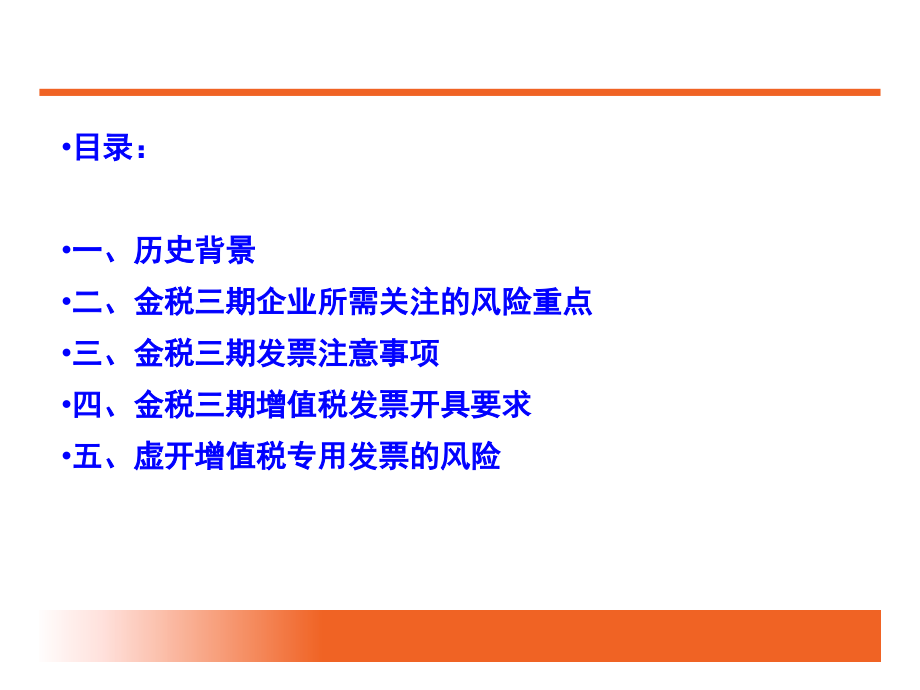 •目录：

•一、历史背景

•二、金税三期企业所需关注的风险重点

•三、金税三期发票注意事项

•四、金税三期增值税发票开具要求

•五、虚开增值税专用发票的风险